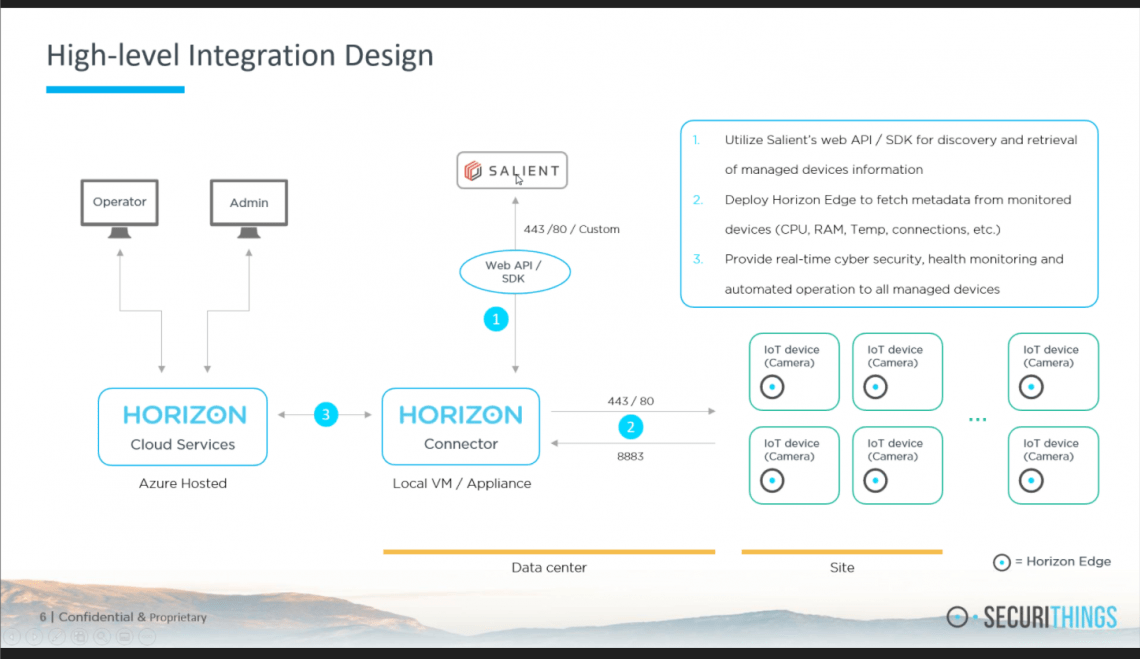 High-level Integration Design

1. Utilize Salient's web API / SDK for discovery and retrieval of managed devices information
2. Deploy Horizon Edge to fetch metadata from monitored devices (CPU, RAM, Temp, connections, etc.)
3. Provide real-time cyber security, health monitoring and automated operation to all managed devices

Operator

Admin

SALIENT

443 /80 / Custom

Web API / SDK

1

HORIZON
Cloud Services

Azure Hosted

3

HORIZON
Connector

Local VM / Appliance

443 / 80

2

8883

IoT device (Camera)

IoT device (Camera)

IoT device (Camera)

IoT device (Camera)

IoT device (Camera)

IoT device (Camera)

...

Data center

Site

= Horizon Edge

6 | Confidential & Proprietary

SECURITHINGS